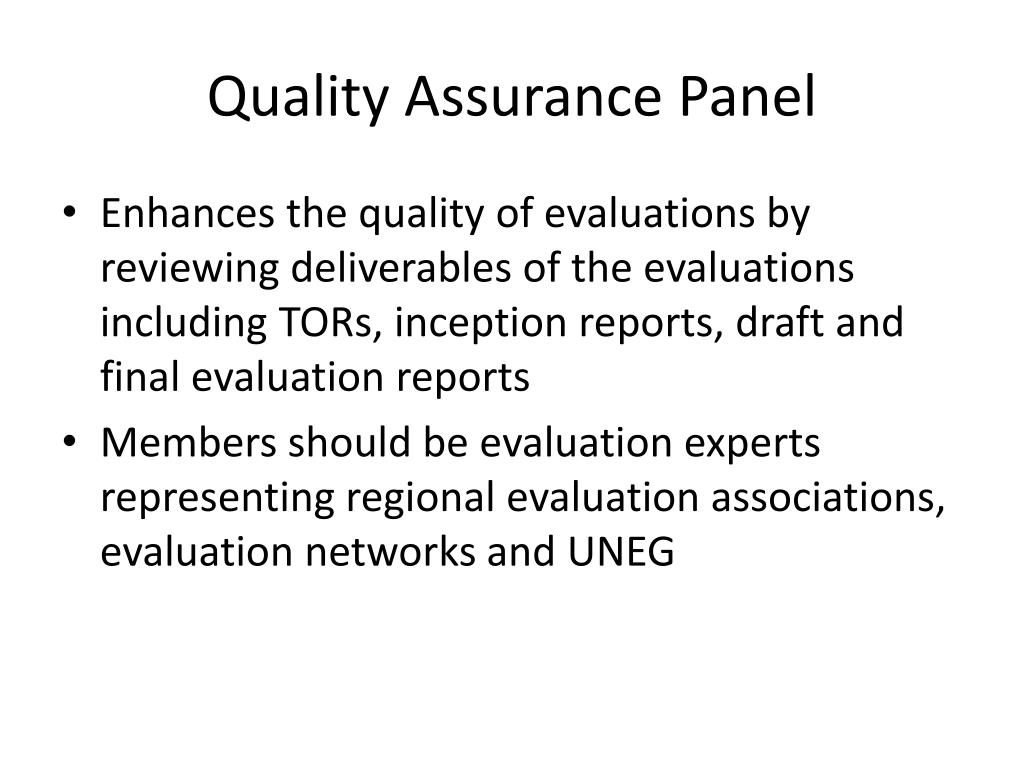 Quality Assurance Panel

• Enhances the quality of evaluations by reviewing deliverables of the evaluations including TORs, inception reports, draft and final evaluation reports
• Members should be evaluation experts representing regional evaluation associations, evaluation networks and UNEG